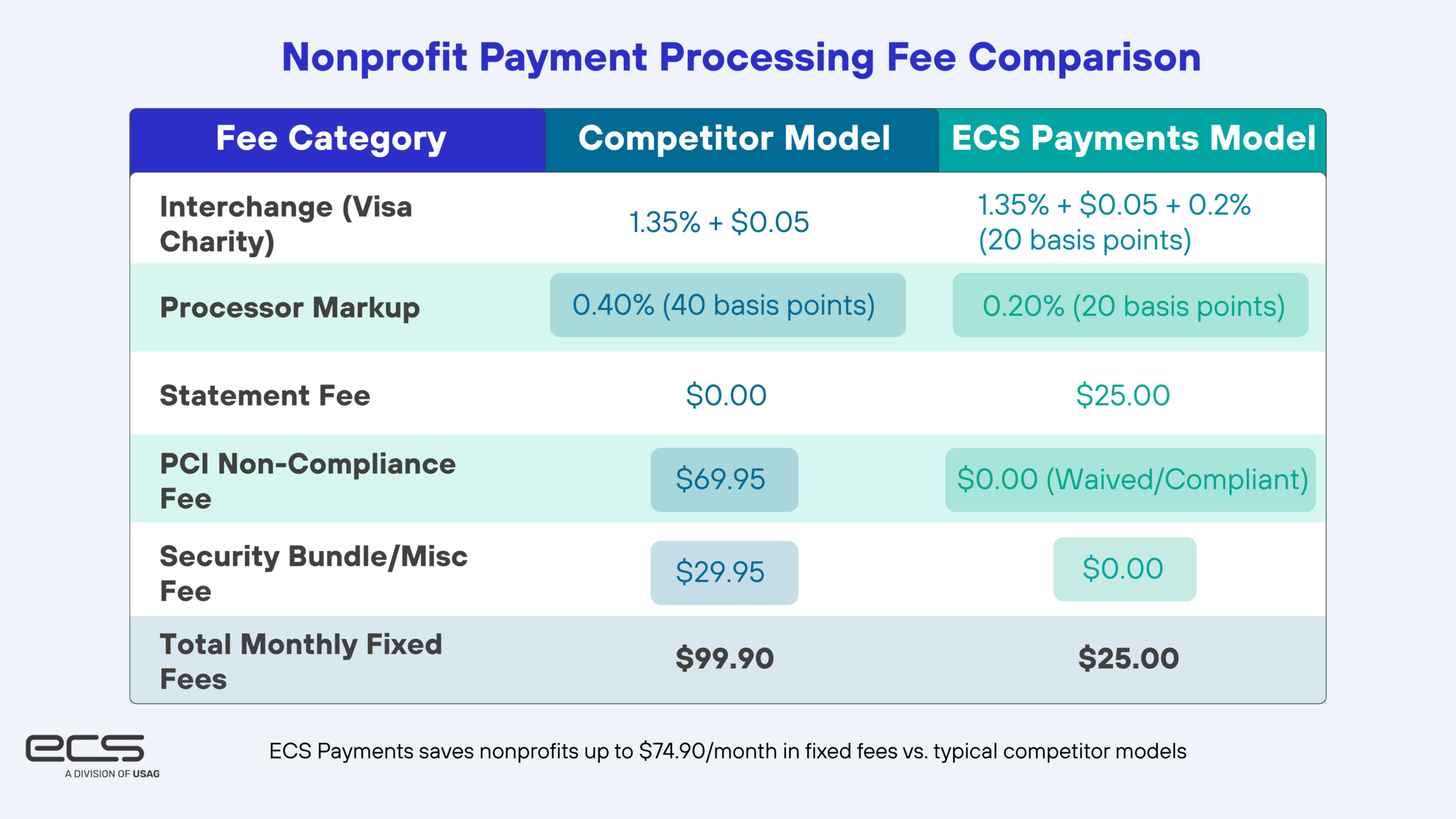 Nonprofit Payment Processing Fee Comparison

| Fee Category | Competitor Model | ECS Payments Model |
|---|---|---|
| Interchange (Visa Charity) | 1.35% + \$0.05 | 1.35% + \$0.05 + 0.2% (20 basis points) |
| Processor Markup | 0.40% (40 basis points) | 0.20% (20 basis points) |
| Statement Fee | \$0.00 | \$25.00 |
| PCI Non-Compliance Fee | \$69.95 | \$0.00 (Waived/Compliant) |
| Security Bundle/Misc Fee | \$29.95 | \$0.00 |
| Total Monthly Fixed Fees | \$99.90 | \$25.00 |

ecs
A DIVISION OF USAG

ECS Payments saves nonprofits up to \$74.90/month in fixed fees vs. typical competitor models